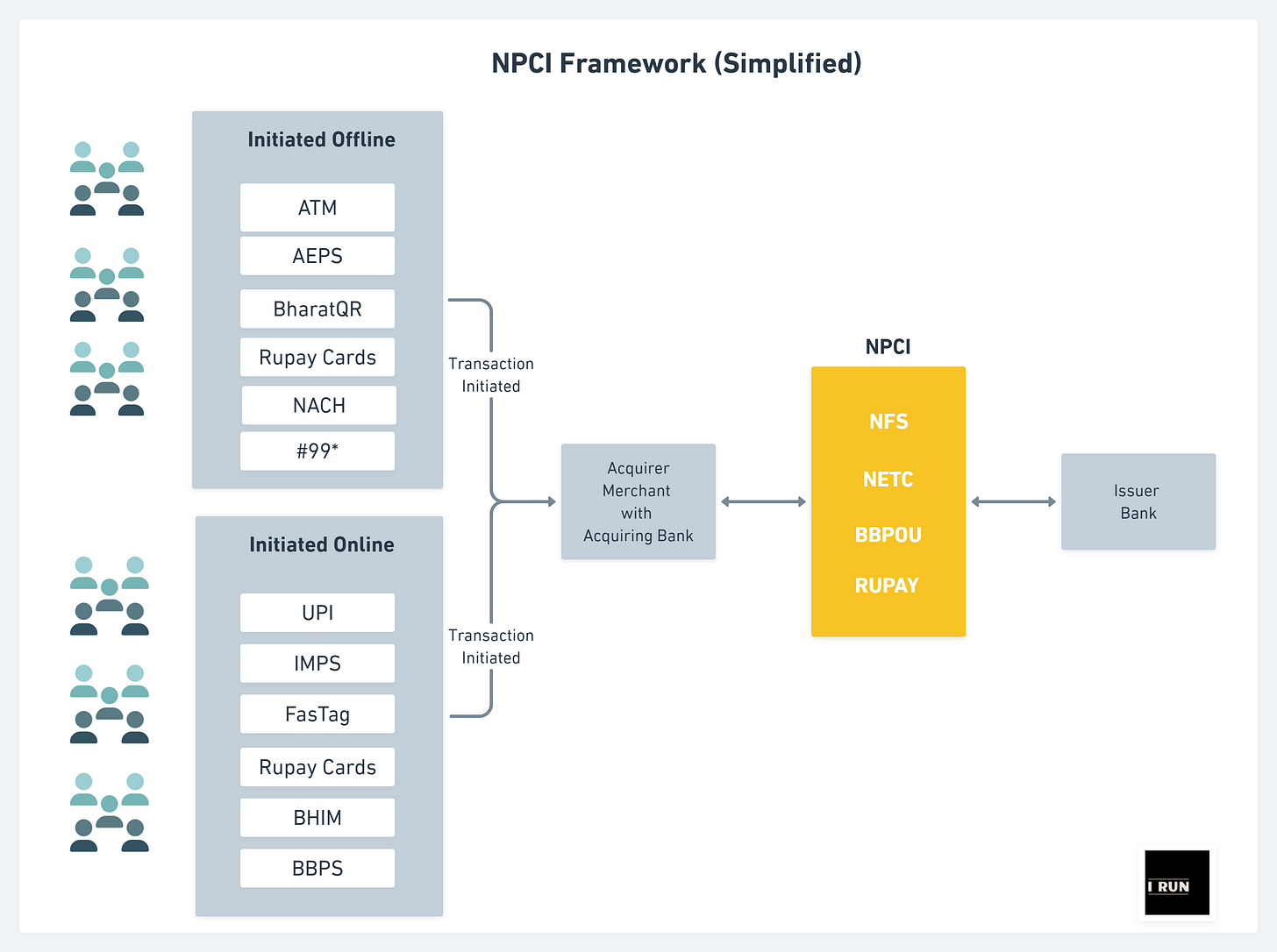 NPCI Framework (Simplified)

Initiated Offline

ATM

AEPS

BharatQR

Rupay Cards

NACH

#99*

Transaction Initiated

Initiated Online

UPI

IMPS

FasTag

Rupay Cards

BHIM

BBPS

Transaction Initiated

Acquirer Merchant with Acquiring Bank

NPCI

NFS

NETC

BBPOU

RUPAY

Issuer Bank

I RUN